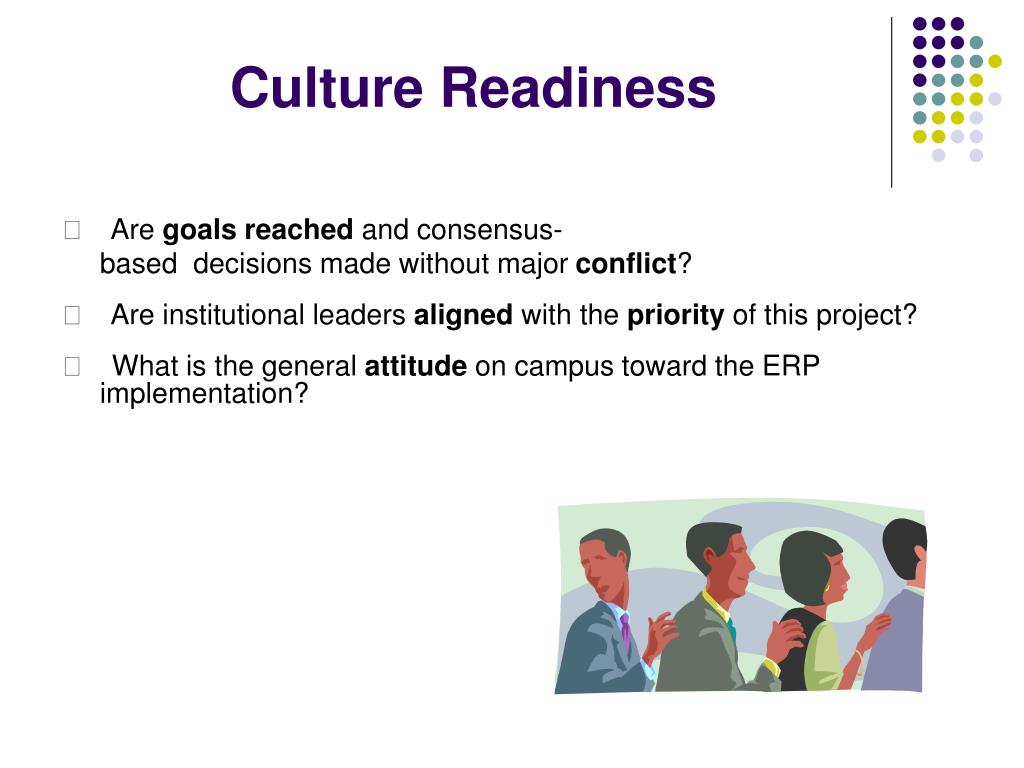 Culture Readiness

Are goals reached and consensus-based decisions made without major conflict?

Are institutional leaders aligned with the priority of this project?

What is the general attitude on campus toward the ERP implementation?